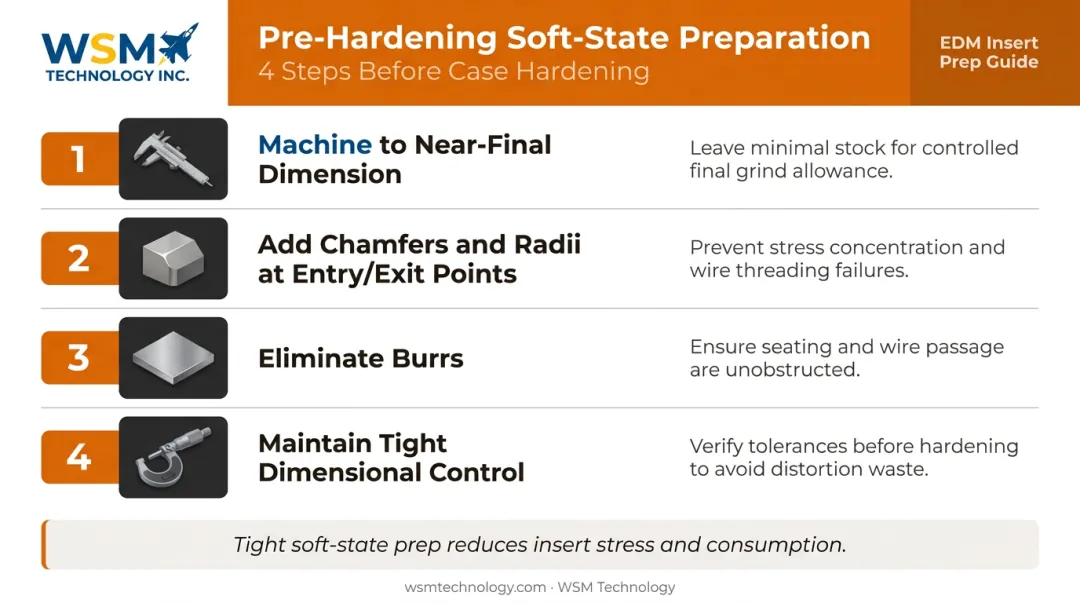 WSM
TECHNOLOGY INC.

Pre-Hardening Soft-State Preparation
4 Steps Before Case Hardening

EDM Insert Prep Guide

1 Machine to Near-Final Dimension
Leave minimal stock for controlled final grind allowance.

2 Add Chamfers and Radii at Entry/Exit Points
Prevent stress concentration and wire threading failures.

3 Eliminate Burrs
Ensure seating and wire passage are unobstructed.

4 Maintain Tight Dimensional Control
Verify tolerances before hardening to avoid distortion waste.

Tight soft-state prep reduces insert stress and consumption.

wsmtechnology.com · WSM Technology